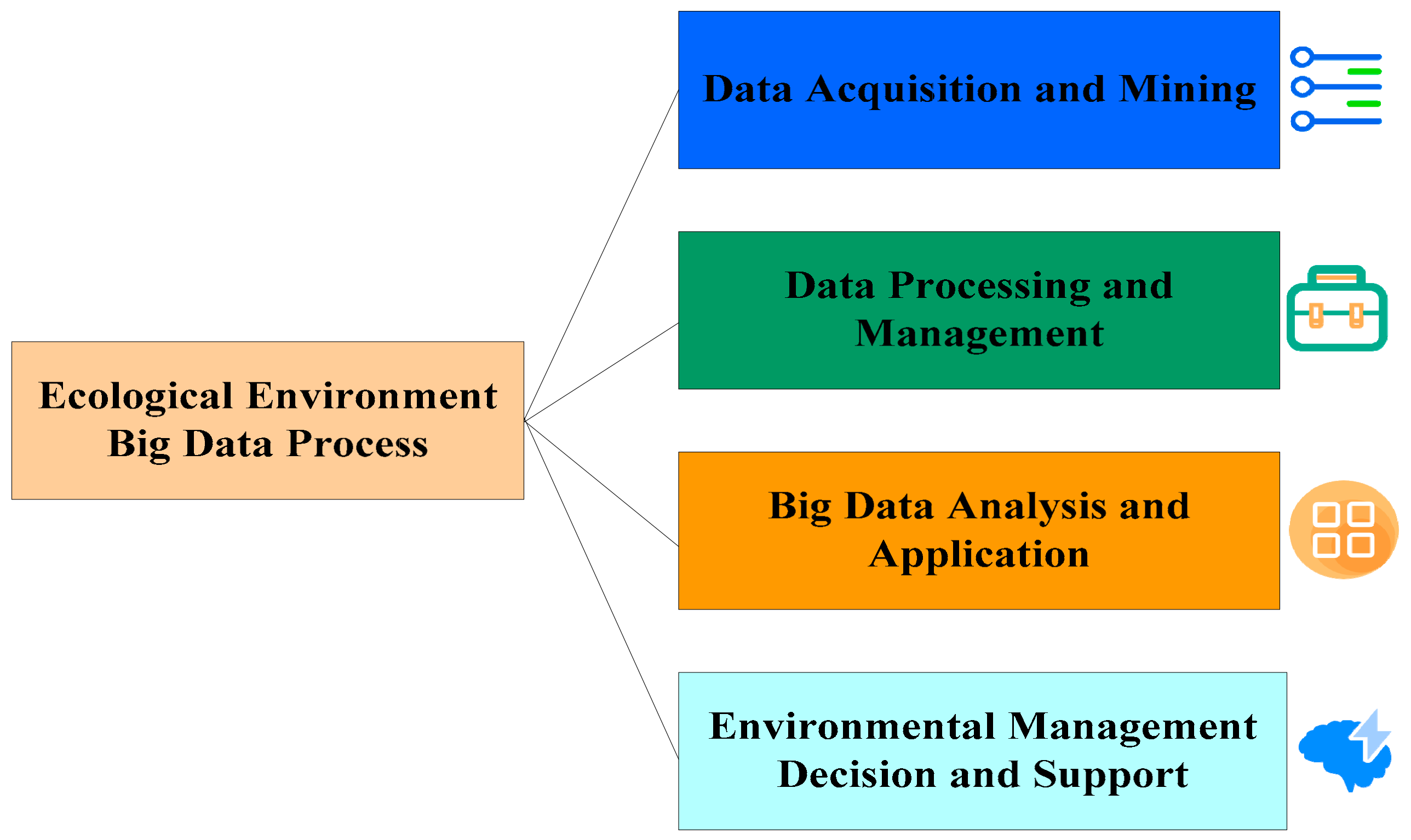 Ecological Environment Big Data Process

Data Acquisition and Mining

Data Processing and Management

Big Data Analysis and Application

Environmental Management Decision and Support